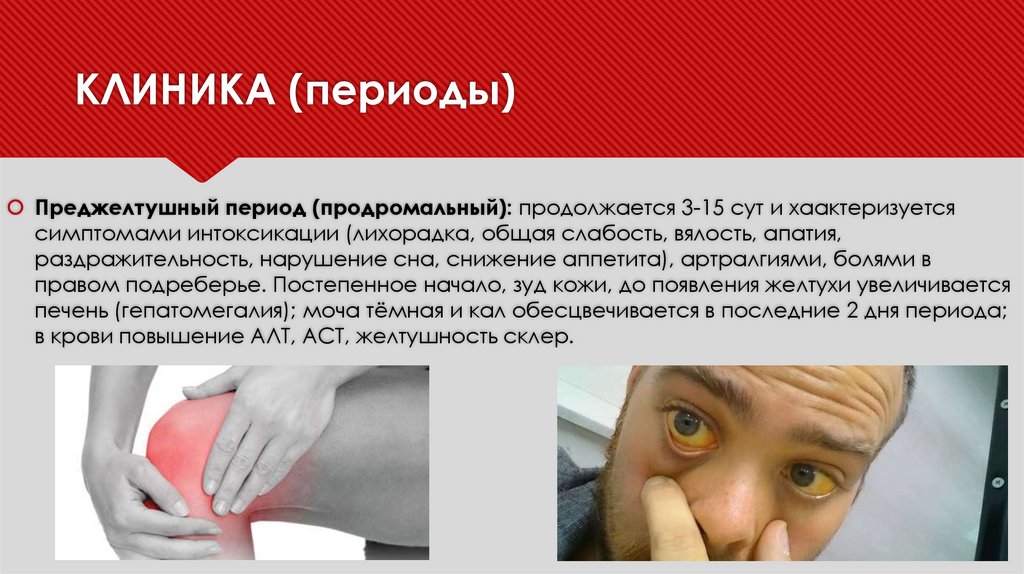 КЛИНИКА (периоды)

Преджелтушный период (продромальный): продолжается 3-15 сут и хаактеризуется симптомами интоксикации (лихорадка, общая слабость, вялость, апатия, раздражительность, нарушение сна, снижение аппетита), артралгиями, болями в правом подреберье. Постепенное начало, зуд кожи, до появления желтухи увеличивается печень (гепатомегалия); моча тёмная и кал обесцвечивается в последние 2 дня периода; в крови повышение АЛТ, АСТ, желтушность склер.